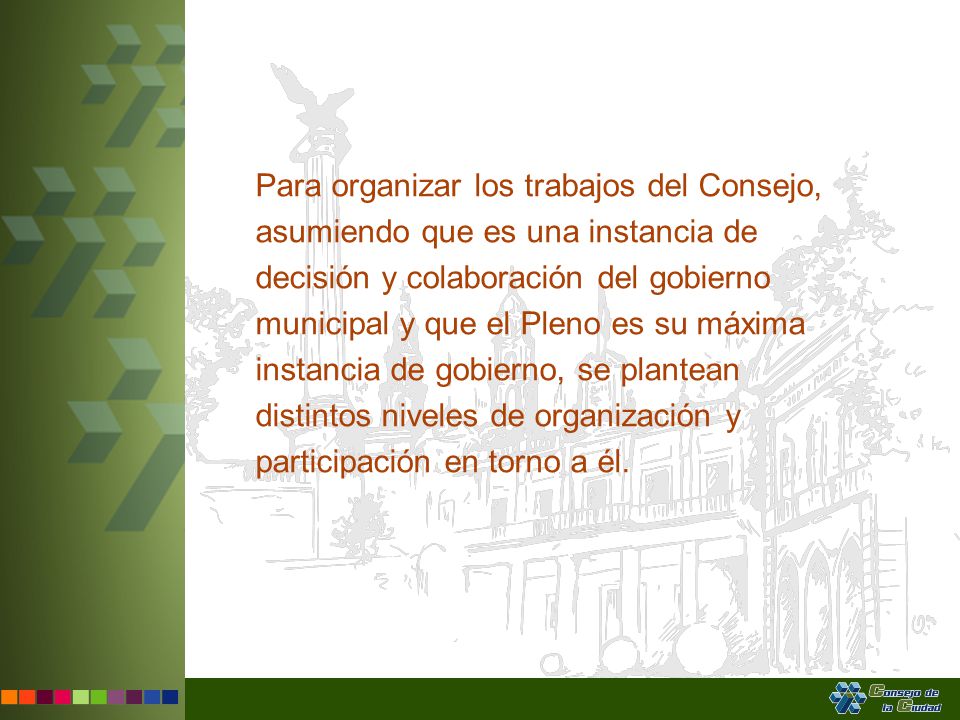 Para organizar los trabajos del Consejo, asumiendo que es una instancia de decisión y colaboración del gobierno municipal y que el Pleno es su máxima instancia de gobierno, se plantean distintos niveles de organización y participación en torno a él.

Consejo de la Ciudad